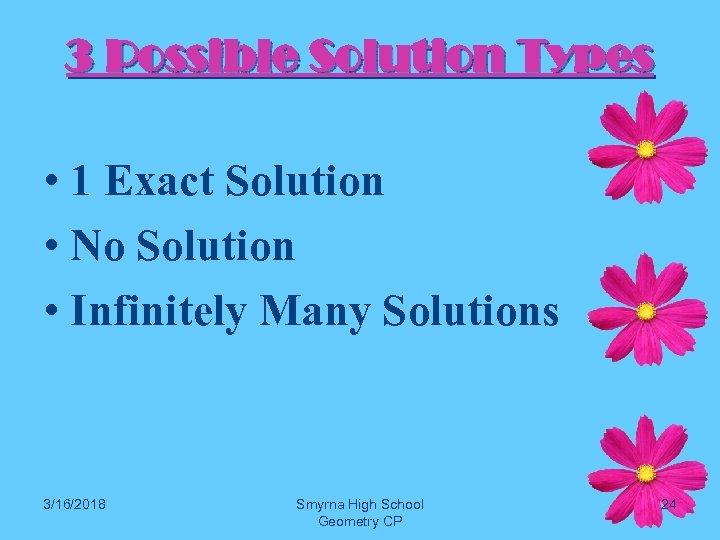 3 Possible Solution Types

• 1 Exact Solution
• No Solution
• Infinitely Many Solutions

3/16/2018

Smyrna High School
Geometry CP

24